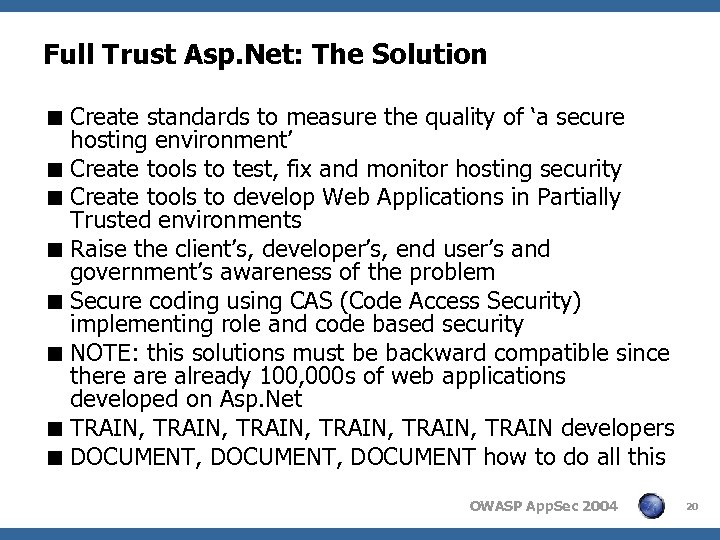 Full Trust Asp.Net: The Solution

■ Create standards to measure the quality of ‘a secure hosting environment’
■ Create tools to test, fix and monitor hosting security
■ Create tools to develop Web Applications in Partially Trusted environments
■ Raise the client’s, developer’s, end user’s and government’s awareness of the problem
■ Secure coding using CAS (Code Access Security) implementing role and code based security
■ NOTE: this solutions must be backward compatible since there are already 100,000s of web applications developed on Asp.Net
■ TRAIN, TRAIN, TRAIN, TRAIN, TRAIN, TRAIN developers
■ DOCUMENT, DOCUMENT, DOCUMENT how to do all this

OWASP AppSec 2004

20